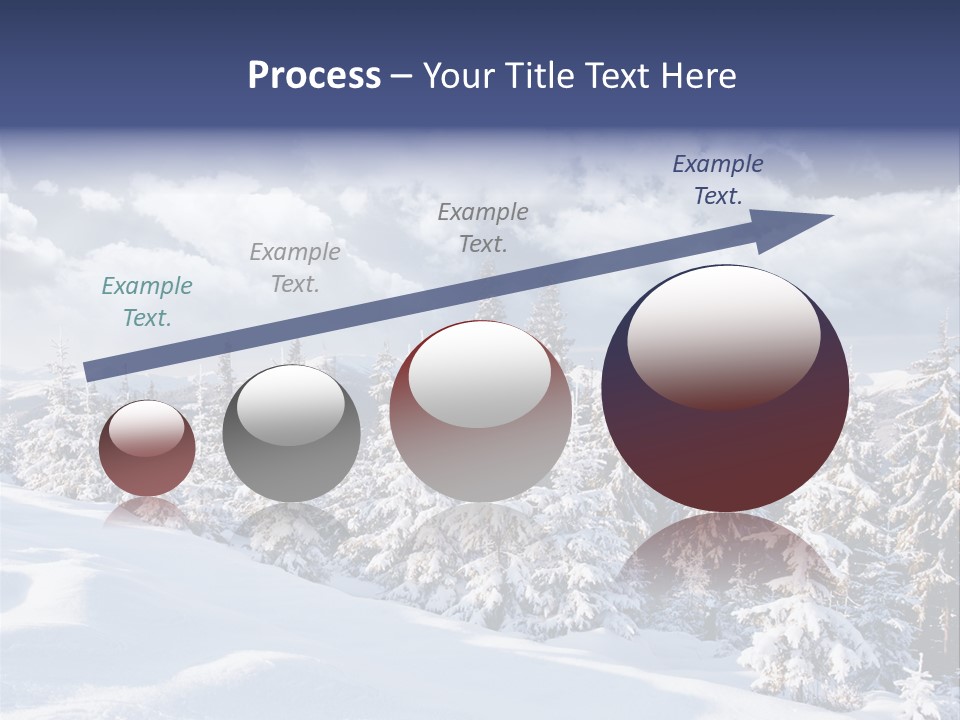 Process – Your Title Text Here

Example Text.

Example Text.

Example Text.

Example Text.